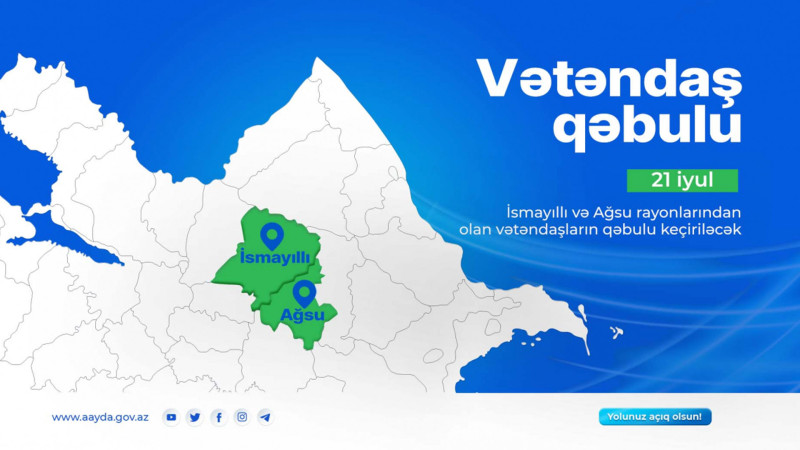 Vətəndaş qəbulu

21 iyul

İsmayıllı və Ağsu rayonlarından olan vətəndaşların qəbulu keçiriləcək

İsmayıllı

Ağsu

www.aayda.gov.az

Yolunuz açıq olsun!